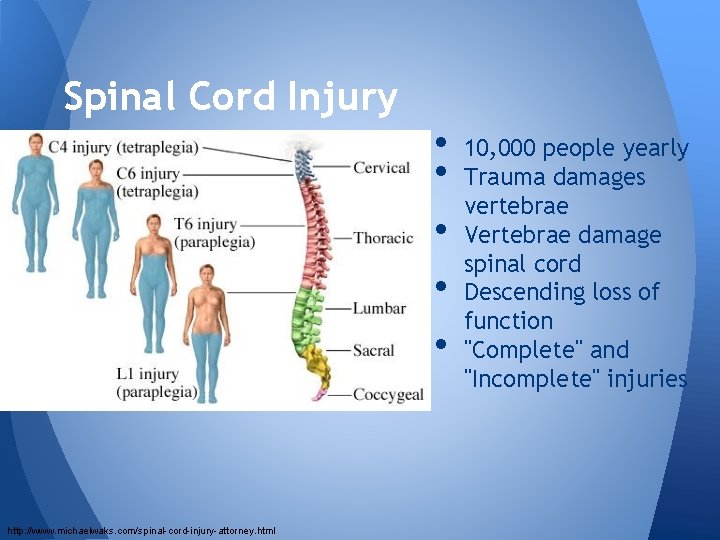 Spinal Cord Injury

C4 injury (tetraplegia)

C6 injury (tetraplegia)

T6 injury (paraplegia)

L1 injury (paraplegia)

Cervical

Thoracic

Lumbar

Sacral

Coccygeal

• 10,000 people yearly
• Trauma damages vertebrae
• Vertebrae damage spinal cord
• Descending loss of function
• "Complete" and "Incomplete" injuries

http://www.michaelwaks.com/spinal-cord-injury-attorney.html